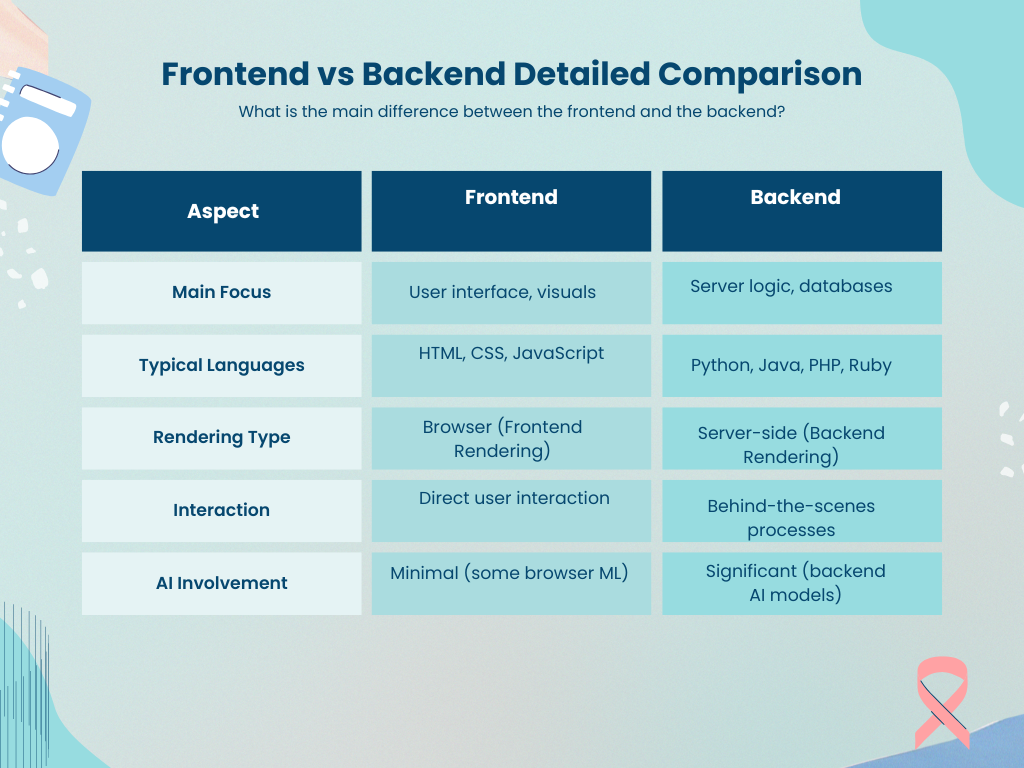 Frontend vs Backend Detailed Comparison

What is the main difference between the frontend and the backend?

| Aspect | Frontend | Backend |
|---|---|---|
| Main Focus | User interface, visuals | Server logic, databases |
| Typical Languages | HTML, CSS, JavaScript | Python, Java, PHP, Ruby |
| Rendering Type | Browser (Frontend Rendering) | Server-side (Backend Rendering) |
| Interaction | Direct user interaction | Behind-the-scenes processes |
| AI Involvement | Minimal (some browser ML) | Significant (backend AI models) |